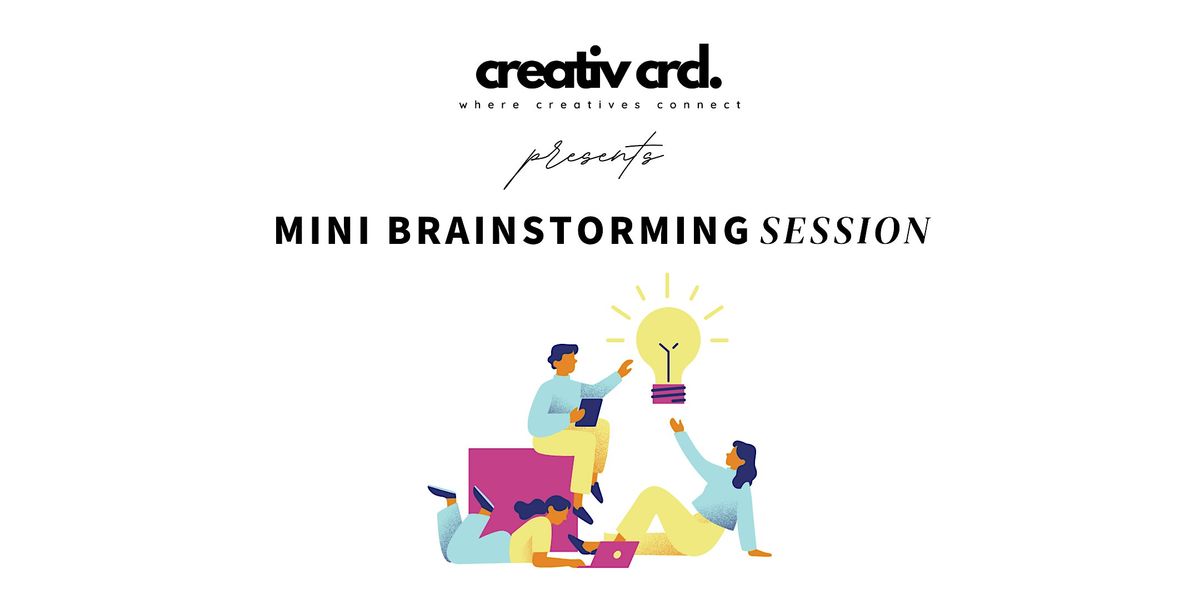 creativ crcl.
where creatives connect

presents

MINI BRAINSTORMING SESSION